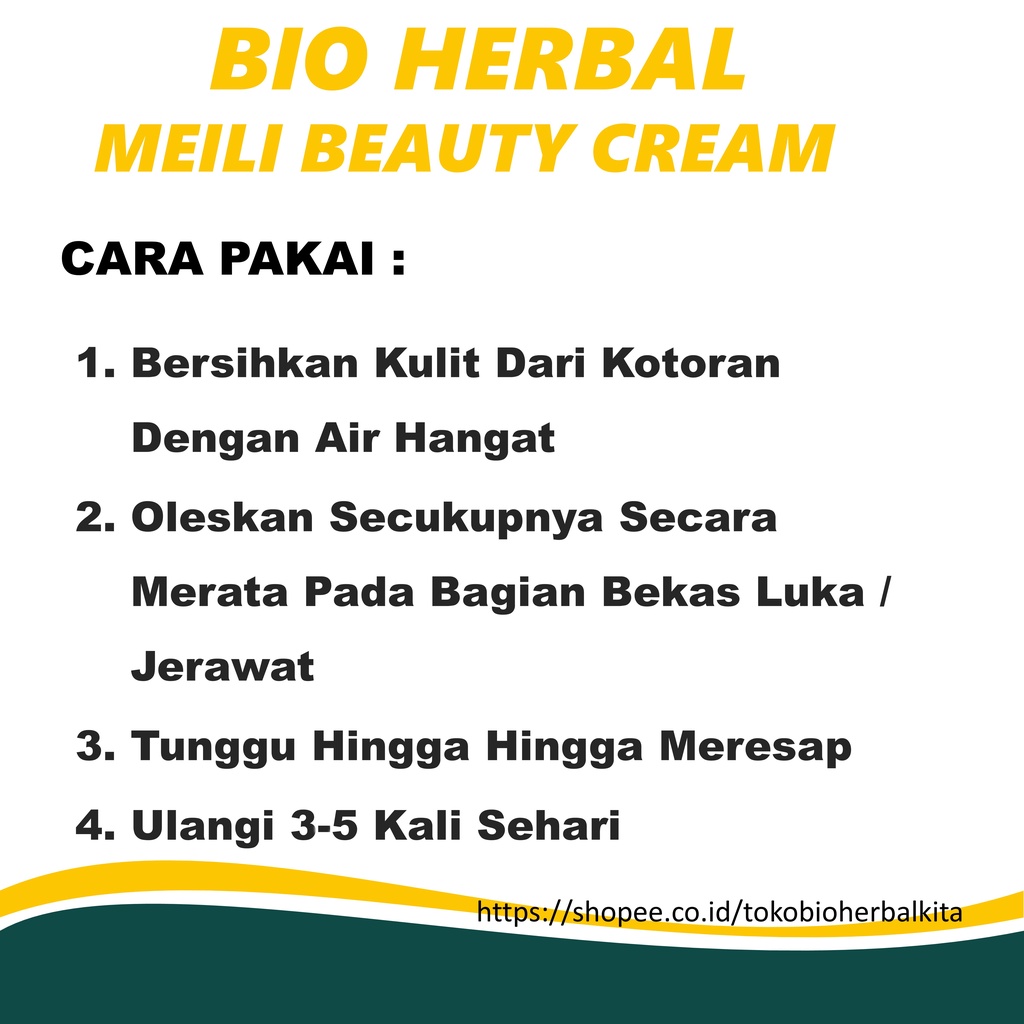 BIO HERBAL
MEILI BEAUTY CREAM

CARA PAKAI :

1. Bersihkan Kulit Dari Kotoran Dengan Air Hangat
2. Oleskan Secukupnya Secara Merata Pada Bagian Bekas Luka / Jerawat
3. Tunggu Hingga Hingga Meresap
4. Ulangi 3-5 Kali Sehari

https://shopee.co.id/tokobioherbalkita